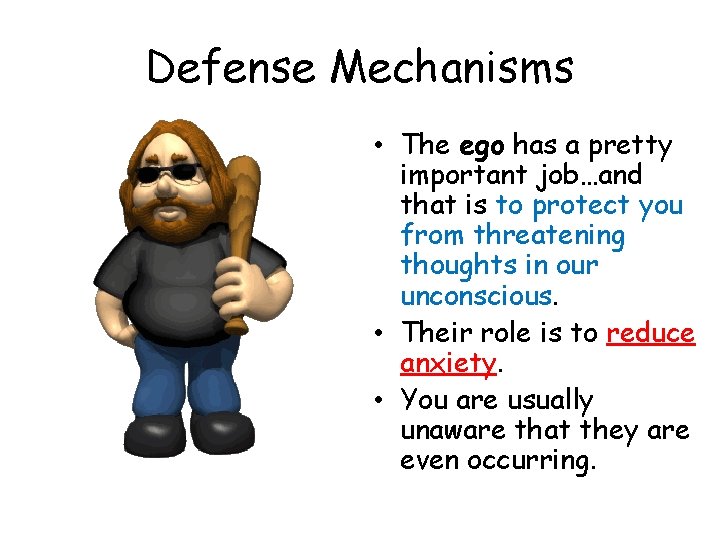 Defense Mechanisms

• The ego has a pretty important job…and that is to protect you from threatening thoughts in our unconscious.

• Their role is to reduce anxiety.

• You are usually unaware that they are even occurring.